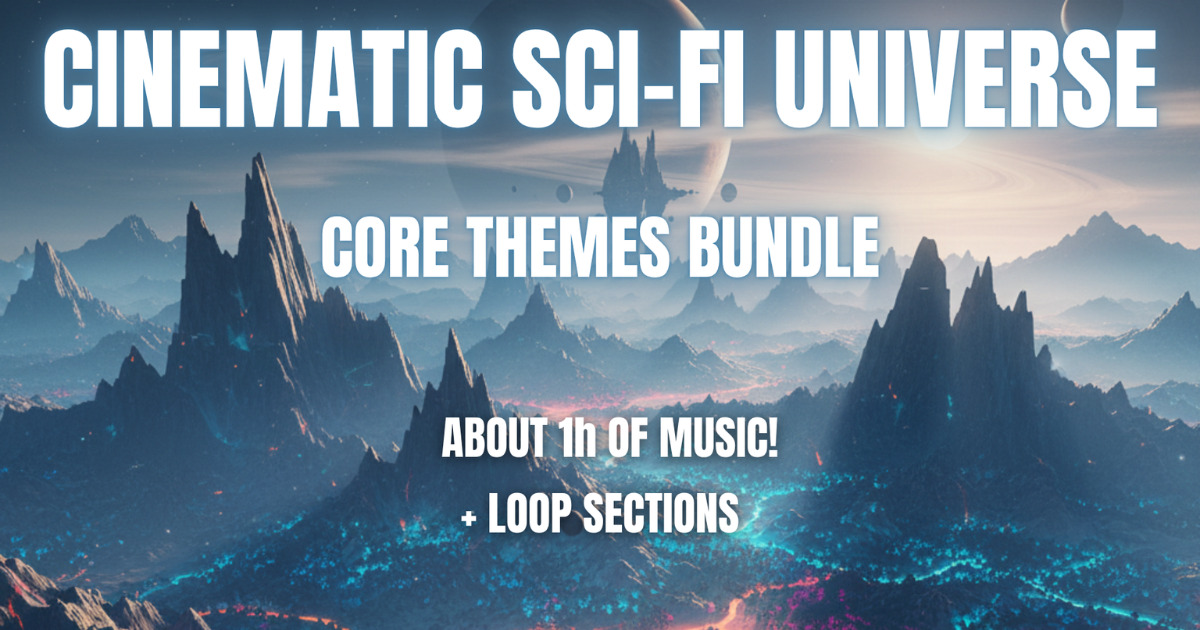 CINEMATIC SCI-FI UNIVERSE

CORE THEMES BUNDLE

ABOUT 1h OF MUSIC!

+ LOOP SECTIONS